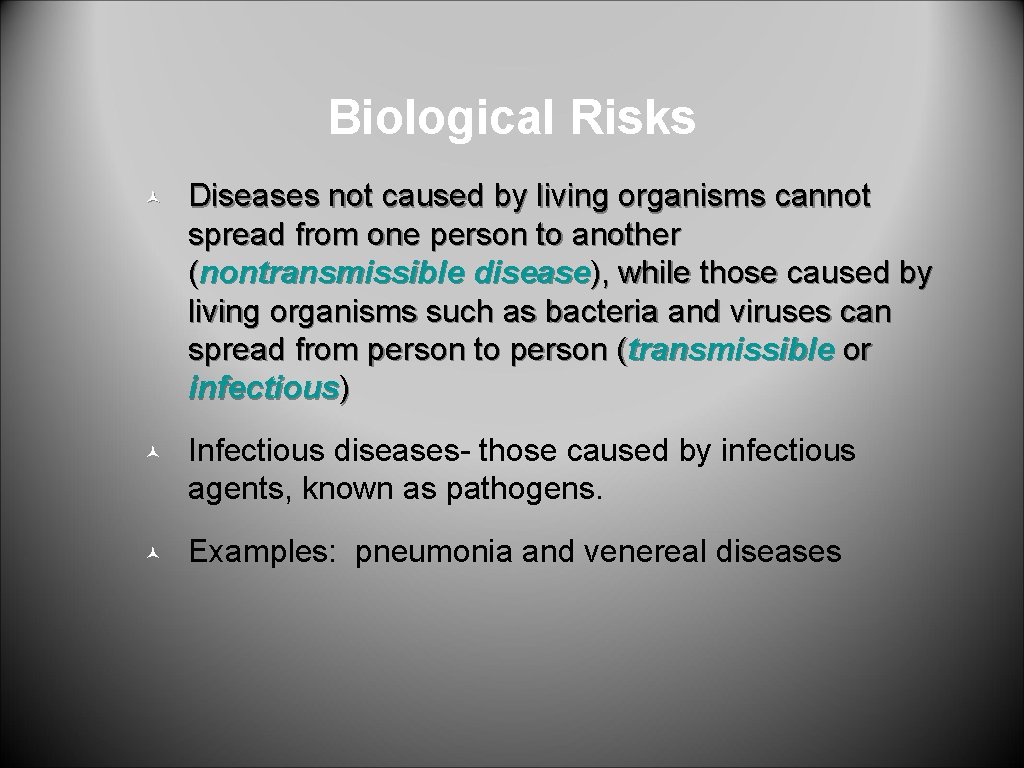 Biological Risks

Diseases not caused by living organisms cannot spread from one person to another (nontransmissible disease), while those caused by living organisms such as bacteria and viruses can spread from person to person (transmissible or infectious)

Infectious diseases- those caused by infectious agents, known as pathogens.

Examples: pneumonia and venereal diseases